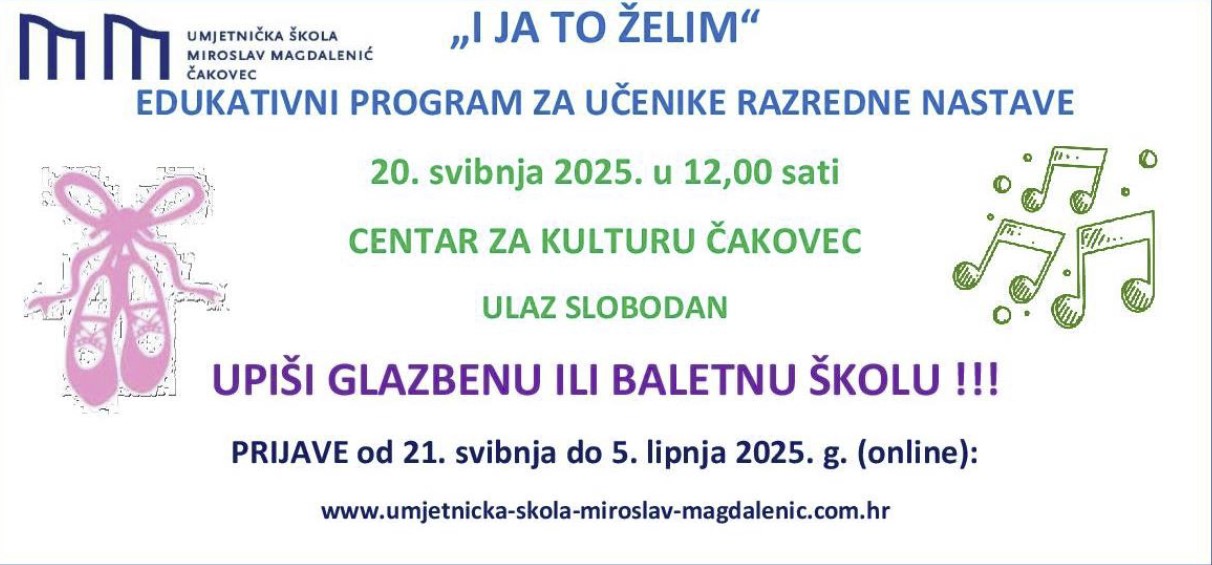 UMJETNIČKA ŠKOLA
MIROSLAV MAGDALENIĆ
ČAKOVEC

„I JA TO ŽELIM“

EDUKATIVNI PROGRAM ZA UČENIKE RAZREDNE NASTAVE

20. svibnja 2025. u 12,00 sati

CENTAR ZA KULTURU ČAKOVEC

ULAZ SLOBODAN

UPIŠI GLAZBENU ILI BALETNU ŠKOLU !!!

PRIJAVE od 21. svibnja do 5. lipnja 2025. g. (online):

www.umjetnicka-skola-miroslav-magdalenic.com.hr